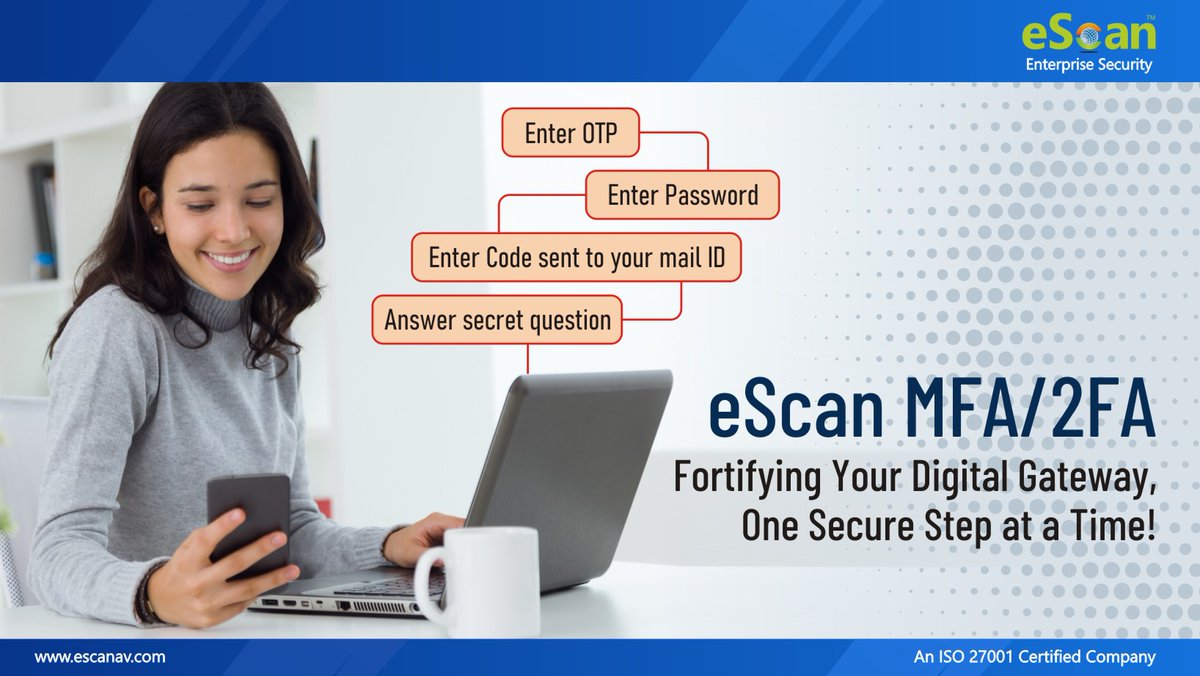 eScan™
Enterprise Security

Enter OTP

Enter Password

Enter Code sent to your mail ID

Answer secret question

eScan MFA/2FA

Fortifying Your Digital Gateway, One Secure Step at a Time!

www.escanav.com

An ISO 27001 Certified Company